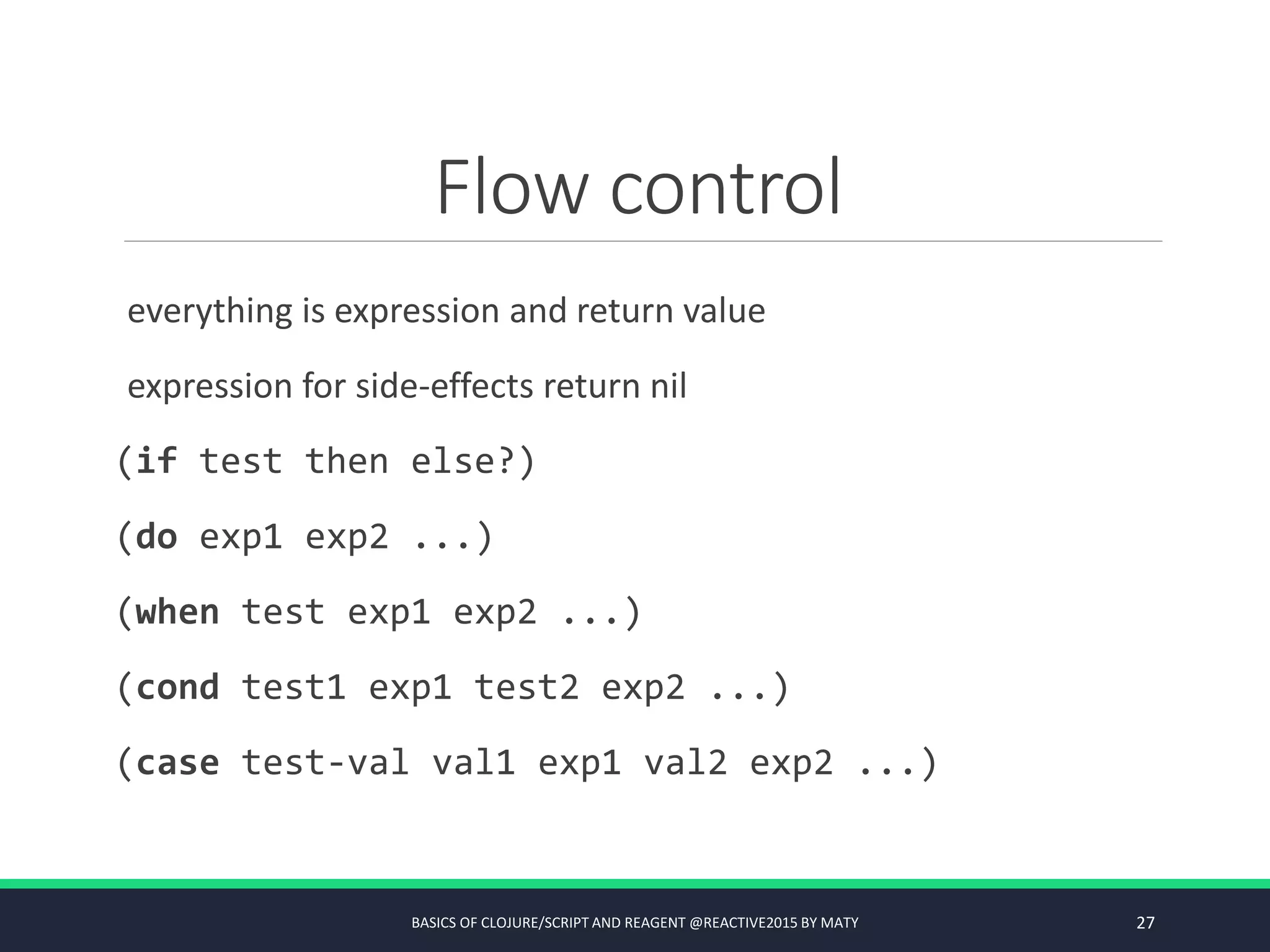 Flow control

everything is expression and return value

expression for side-effects return nil

(if test then else?)

(do exp1 exp2 ...)

(when test exp1 exp2 ...)

(cond test1 exp1 test2 exp2 ...)

(case test-val val1 exp1 val2 exp2 ...)

BASICS OF CLOJURE/SCRIPT AND REAGENT @REACTIVE2015 BY MATY

27